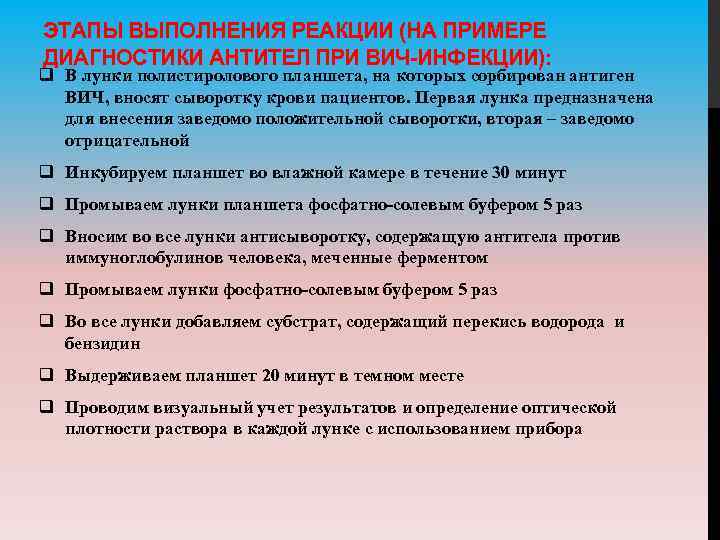 ЭТАПЫ ВЫПОЛНЕНИЯ РЕАКЦИИ (НА ПРИМЕРЕ ДИАГНОСТИКИ АНТИТЕЛ ПРИ ВИЧ-ИНФЕКЦИИ):

❑ В лунки полистиролового планшета, на которых сорбирован антиген ВИЧ, вносят сыворотку крови пациентов. Первая лунка предназначена для внесения заведомо положительной сыворотки, вторая – заведомо отрицательной

❑ Инкубируем планшет во влажной камере в течение 30 минут

❑ Промываем лунки планшета фосфатно-солевым буфером 5 раз

❑ Вносим во все лунки антисыворотку, содержащую антитела против иммуноглобулинов человека, меченные ферментом

❑ Промываем лунки фосфатно-солевым буфером 5 раз

❑ Во все лунки добавляем субстрат, содержащий перекись водорода и бензидин

❑ Выдерживаем планшет 20 минут в темном месте

❑ Проводим визуальный учет результатов и определение оптической плотности раствора в каждой лунке с использованием прибора